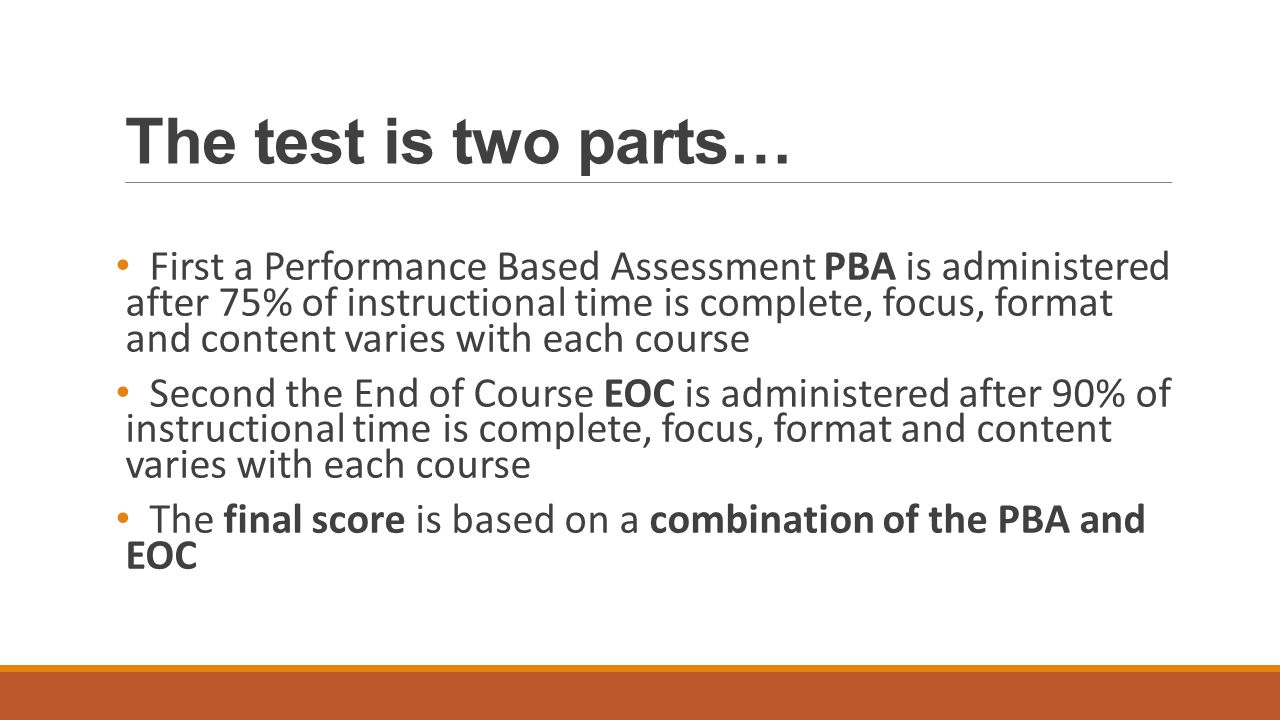 The test is two parts…

• First a Performance Based Assessment PBA is administered after 75% of instructional time is complete, focus, format and content varies with each course

• Second the End of Course EOC is administered after 90% of instructional time is complete, focus, format and content varies with each course

• The final score is based on a combination of the PBA and EOC